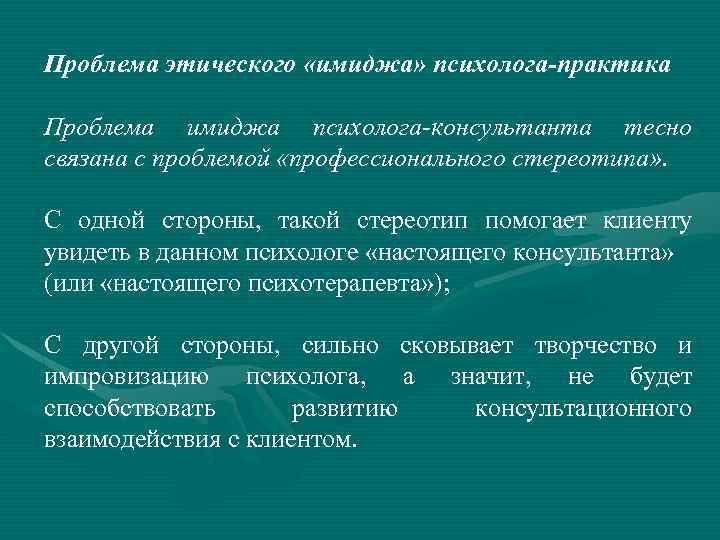 Проблема этического «имиджа» психолога-практика

Проблема имиджа психолога-консультанта тесно связана с проблемой «профессионального стереотипа».

С одной стороны, такой стереотип помогает клиенту увидеть в данном психологе «настоящего консультанта» (или «настоящего психотерапевта»);

С другой стороны, сильно сковывает творчество и импровизацию психолога, а значит, не будет способствовать развитию консультационного взаимодействия с клиентом.